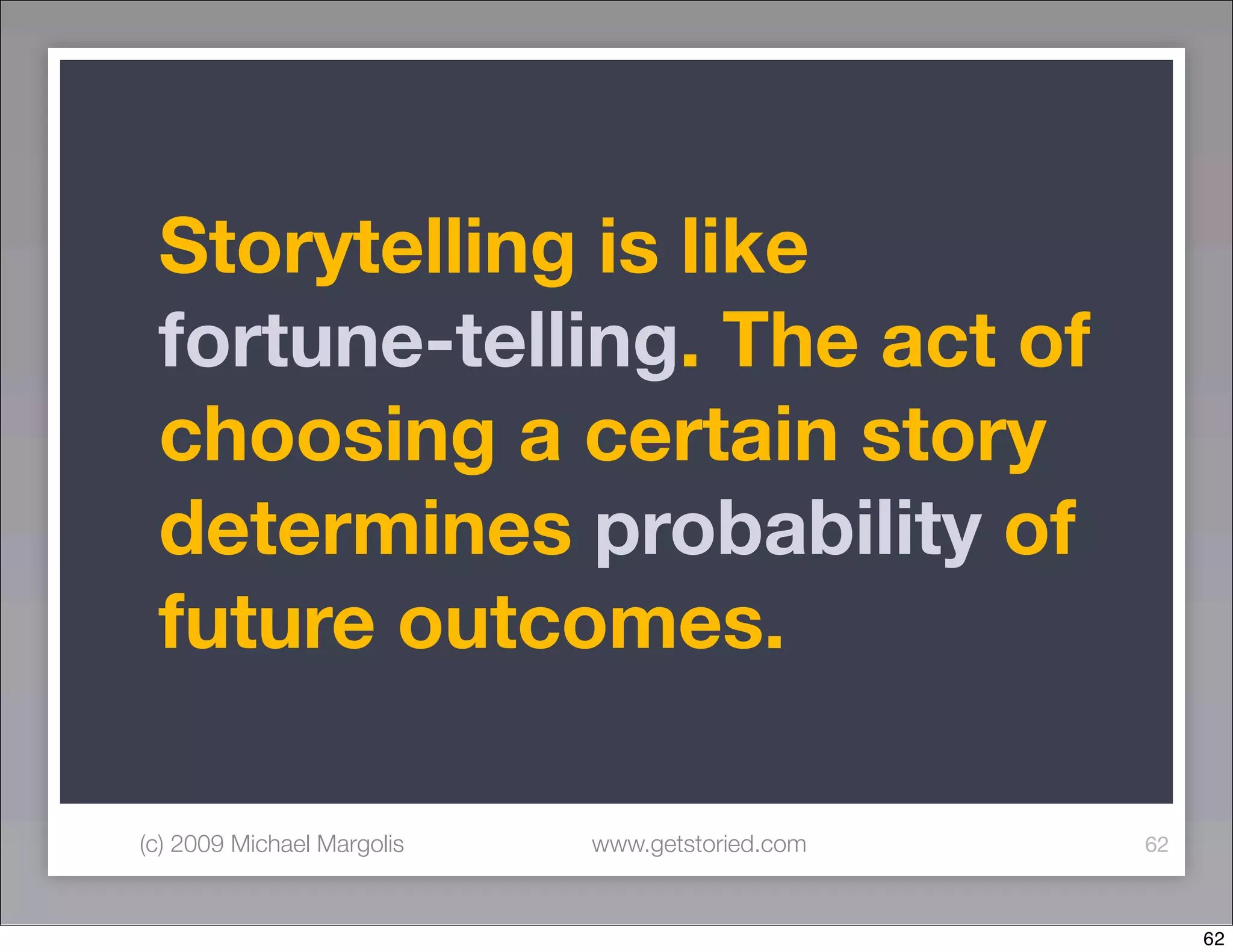 Storytelling is like fortune-telling. The act of choosing a certain story determines probability of future outcomes.

(c) 2009 Michael Margolis www.getstoried.com 62

62